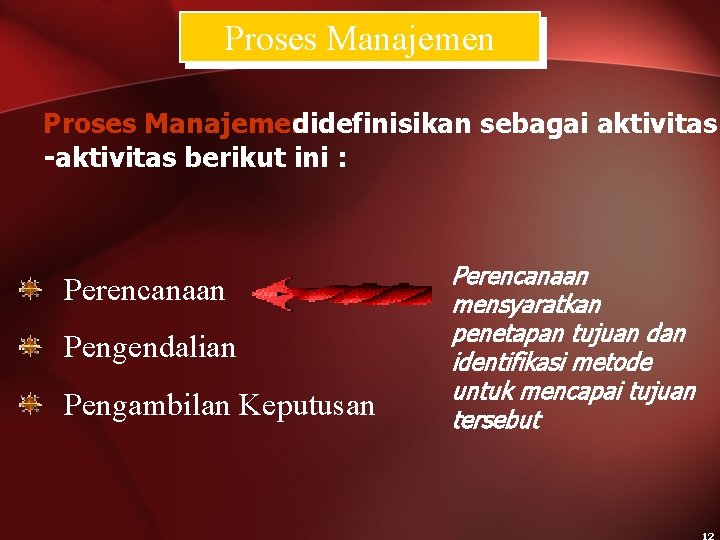 Proses Manajemen

Proses Manajemedidefinisikan sebagai aktivitas -aktivitas berikut ini :

Perencanaan

Pengendalian

Pengambilan Keputusan

Perencanaan mensyaratkan penetapan tujuan dan identifikasi metode untuk mencapai tujuan tersebut

12